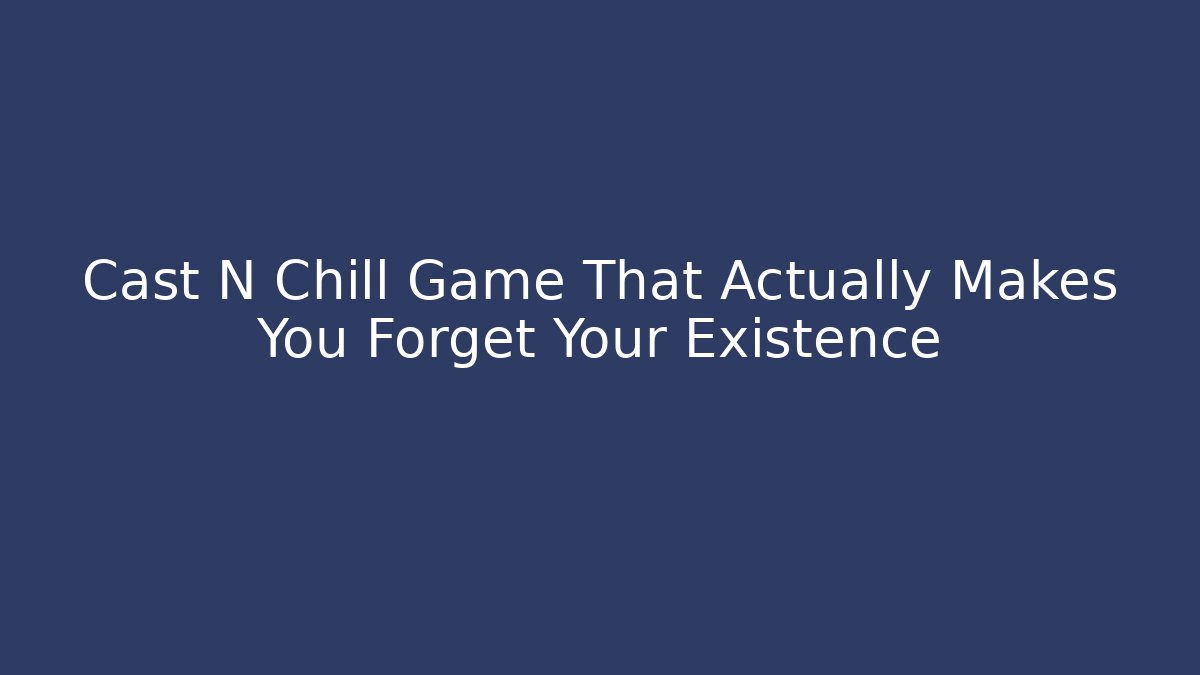 Cast N Chill Game That Actually Makes You Forget Your Existence